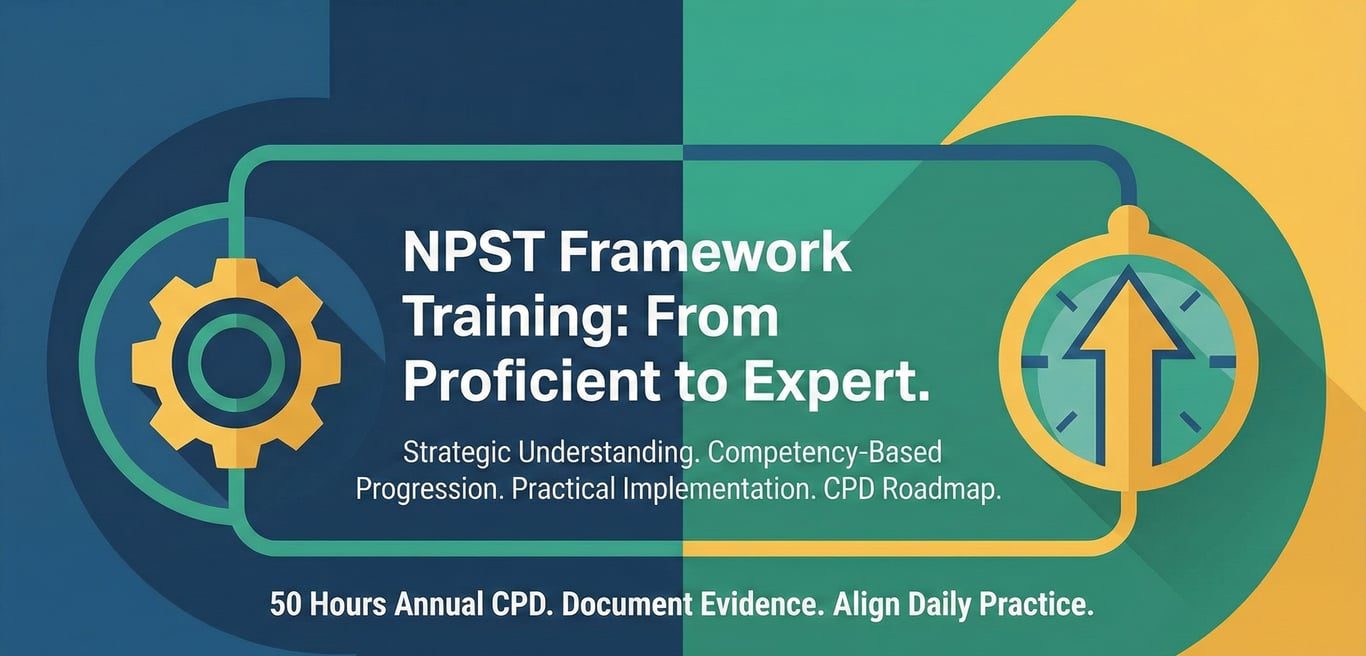 NPST Framework Training: From Proficient to Expert.

Strategic Understanding. Competency-Based Progression. Practical Implementation. CPD Roadmap.

50 Hours Annual CPD. Document Evidence. Align Daily Practice.